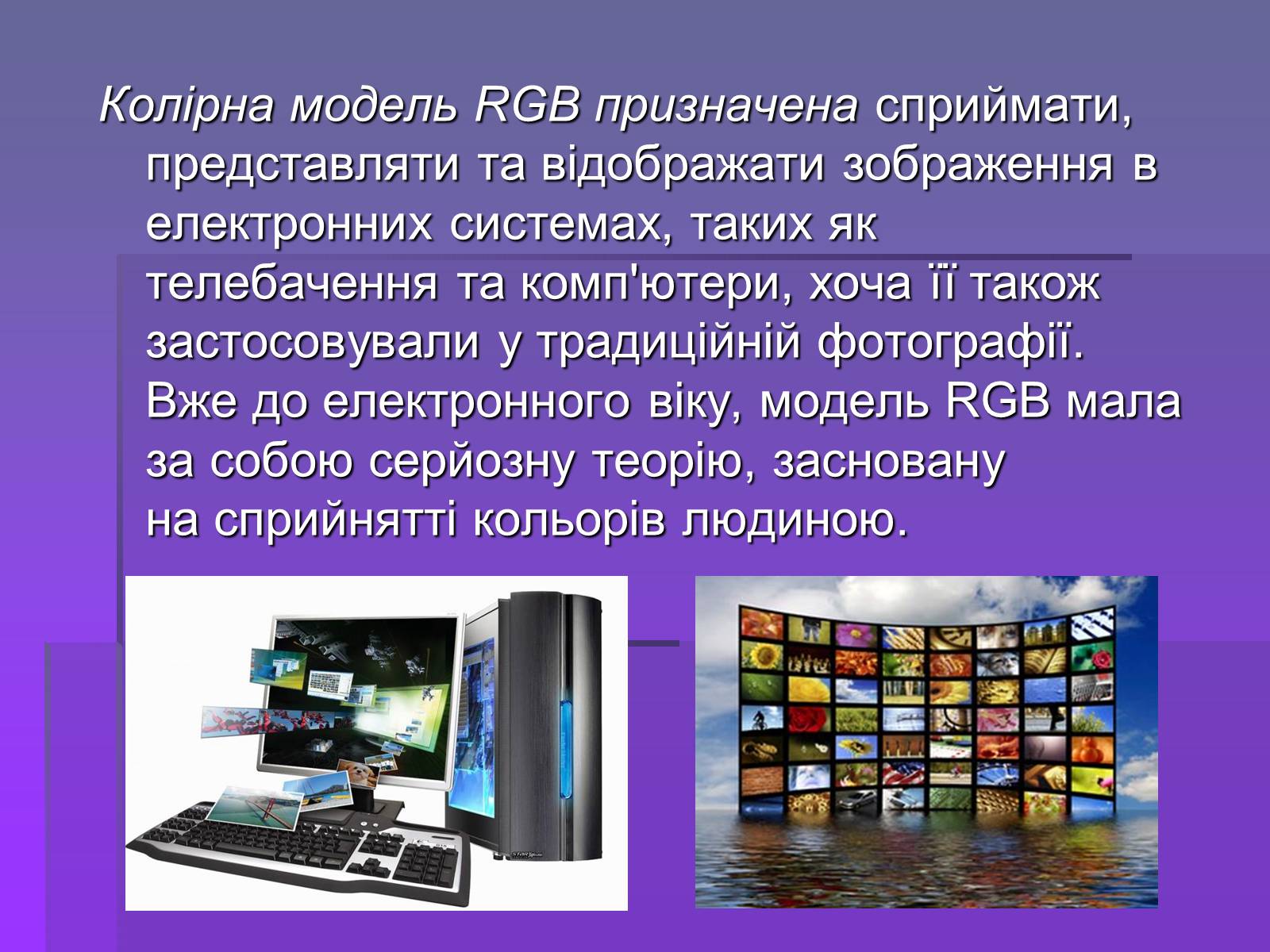 Колірна модель RGB призначена сприймати, представляти та відображати зображення в електронних системах, таких як телебачення та комп'ютери, хоча її також застосовували у традиційній фотографії. Вже до електронного віку, модель RGB мала за собою серйозну теорію, засновану на сприйнятті кольорів людиною.